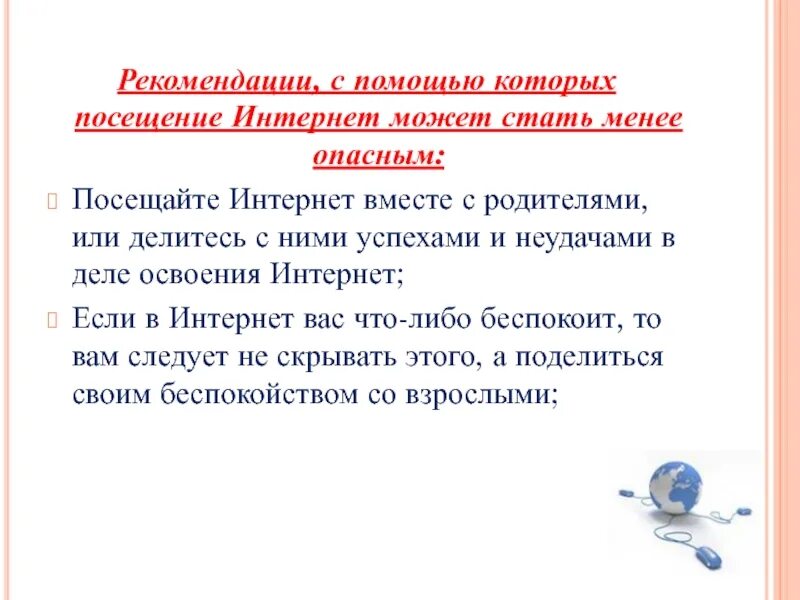 Рекомендации, с помощью которых посещение Интернет может стать менее опасным:

Посещайте Интернет вместе с родителями, или делитесь с ними успехами и неудачами в деле освоения Интернет;

Если в Интернет вас что-либо беспокоит, то вам следует не скрывать этого, а поделиться своим беспокойством со взрослыми;